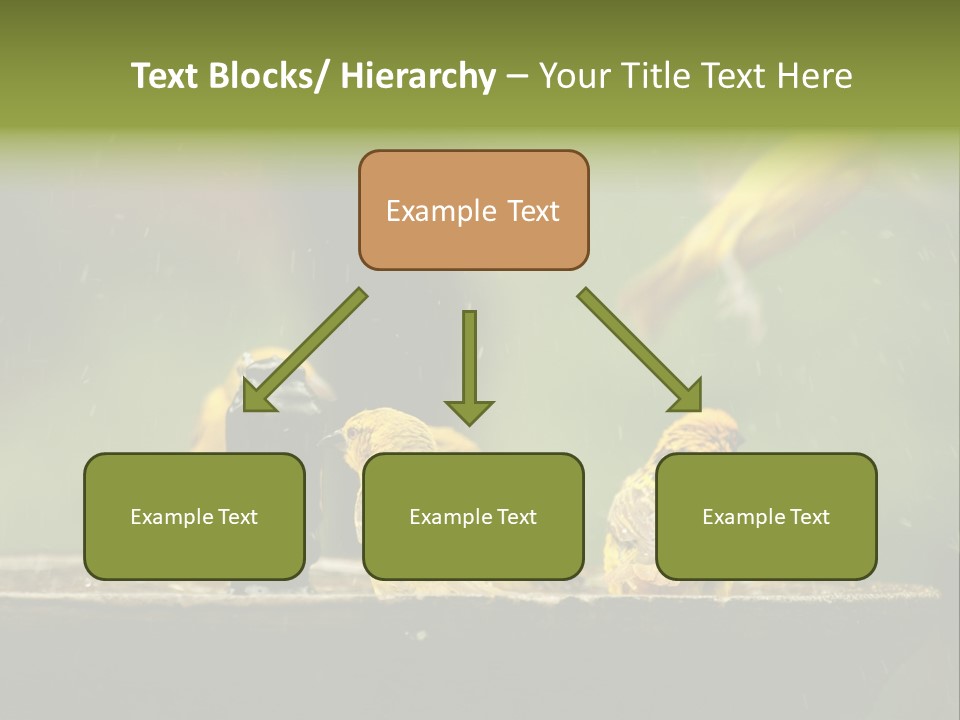 Text Blocks/ Hierarchy – Your Title Text Here

Example Text

Example Text

Example Text

Example Text